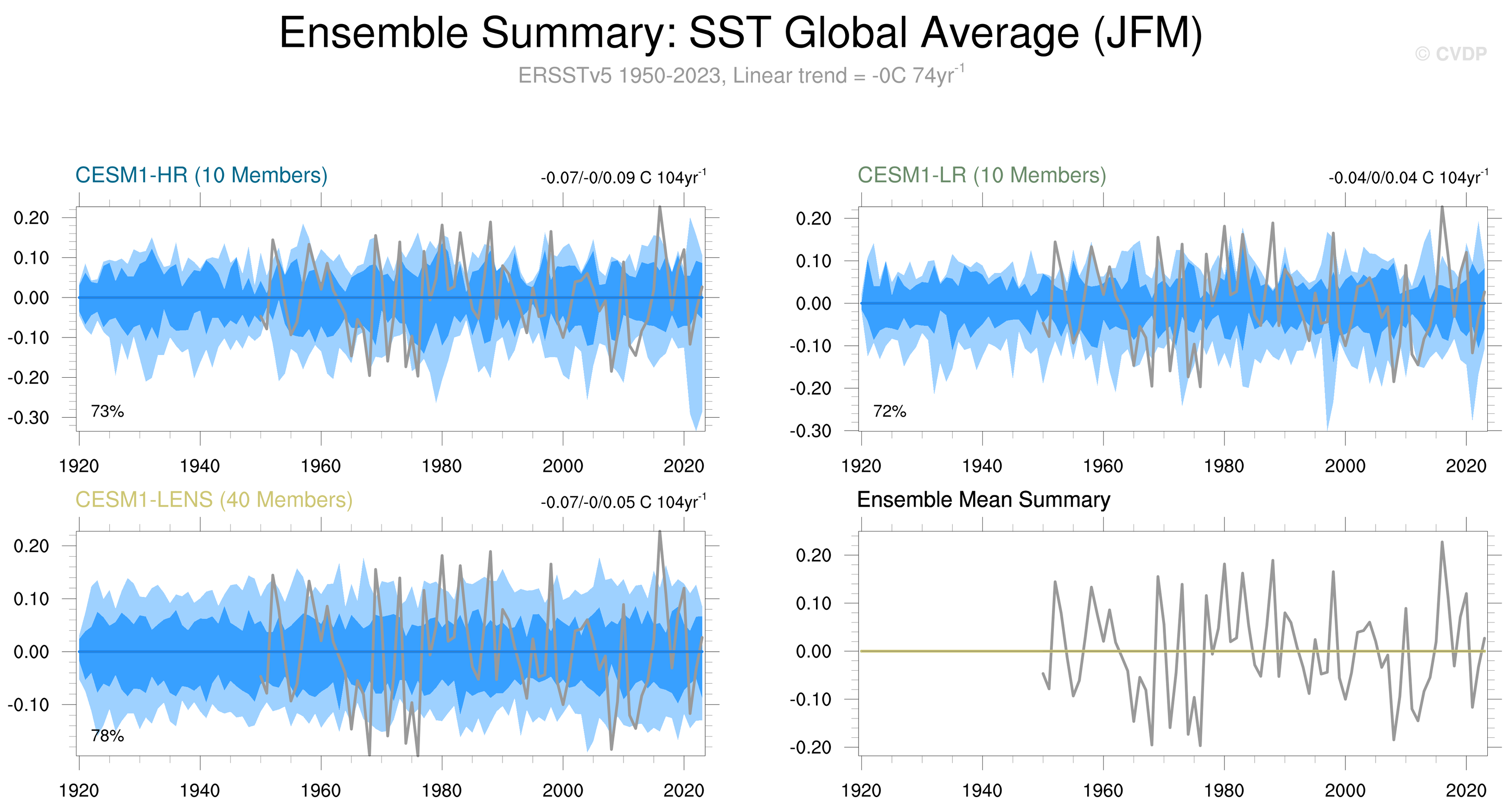 Ensemble Summary: SST Global Average (JFM)

© CVDP

ERSSTv5 1950-2023, Linear trend = -0C 74yr$^{-1}$

CESM1-HR (10 Members)

-0.07/-0/0.09 C 104yr$^{-1}$

0.20
0.10
0.00
-0.10
-0.20
-0.30

73%

1920 1940 1960 1980 2000 2020

CESM1-LR (10 Members)

-0.04/0/0.04 C 104yr$^{-1}$

0.20
0.10
0.00
-0.10
-0.20
-0.30

72%

1920 1940 1960 1980 2000 2020

CESM1-LENS (40 Members)

-0.07/-0/0.05 C 104yr$^{-1}$

0.20
0.10
0.00
-0.10

78%

1920 1940 1960 1980 2000 2020

Ensemble Mean Summary

0.20
0.10
0.00
-0.10
-0.20

1920 1940 1960 1980 2000 2020